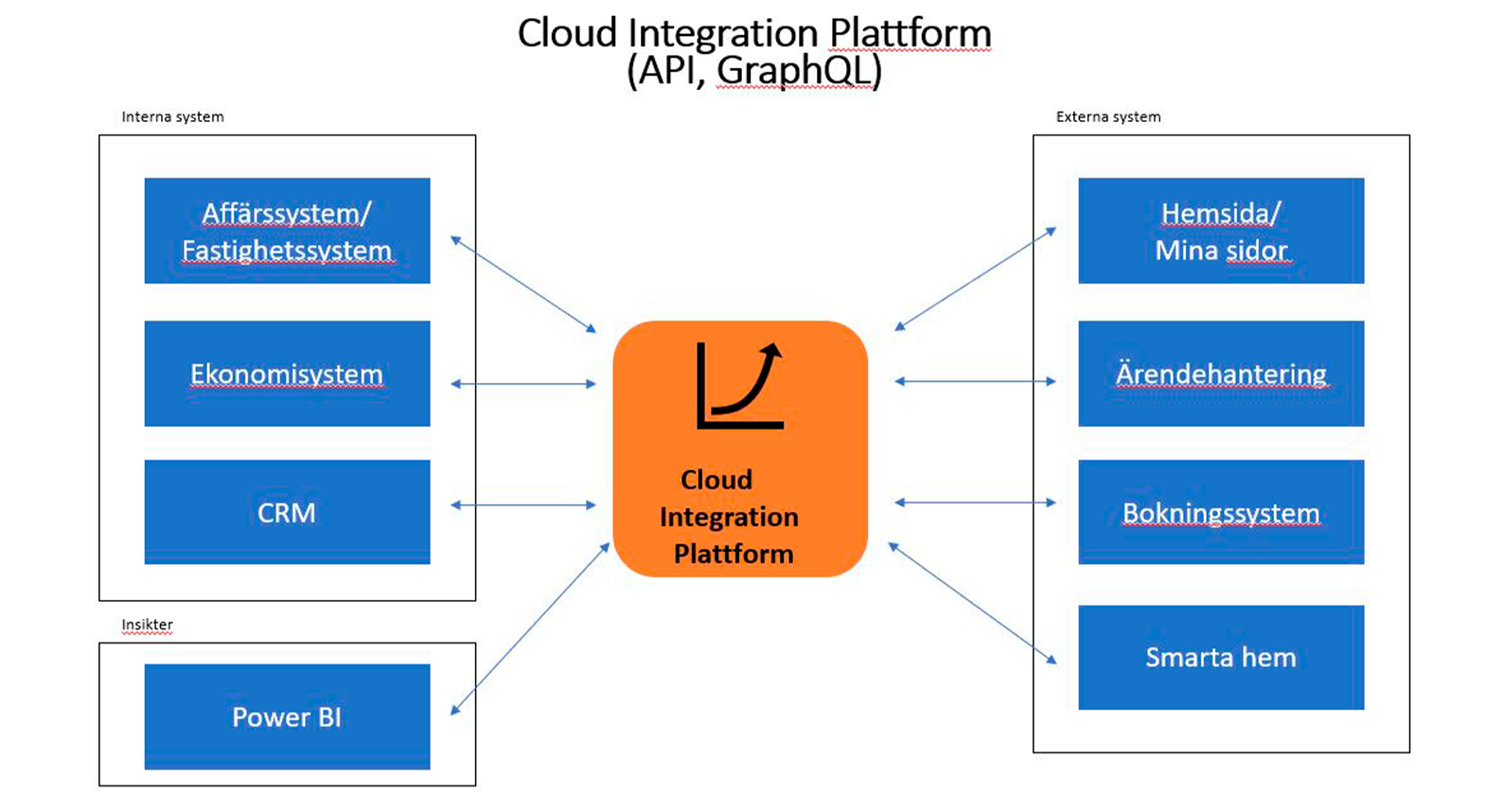 Cloud Integration Plattform
(API, GraphQL)

Interna system

Affärssystem/
Fastighetssystem

Ekonomisystem

CRM

Insikter

Power BI

Cloud
Integration
Plattform

Externa system

Hemsida/
Mina sidor

Ärendehantering

Bokningssystem

Smarta hem